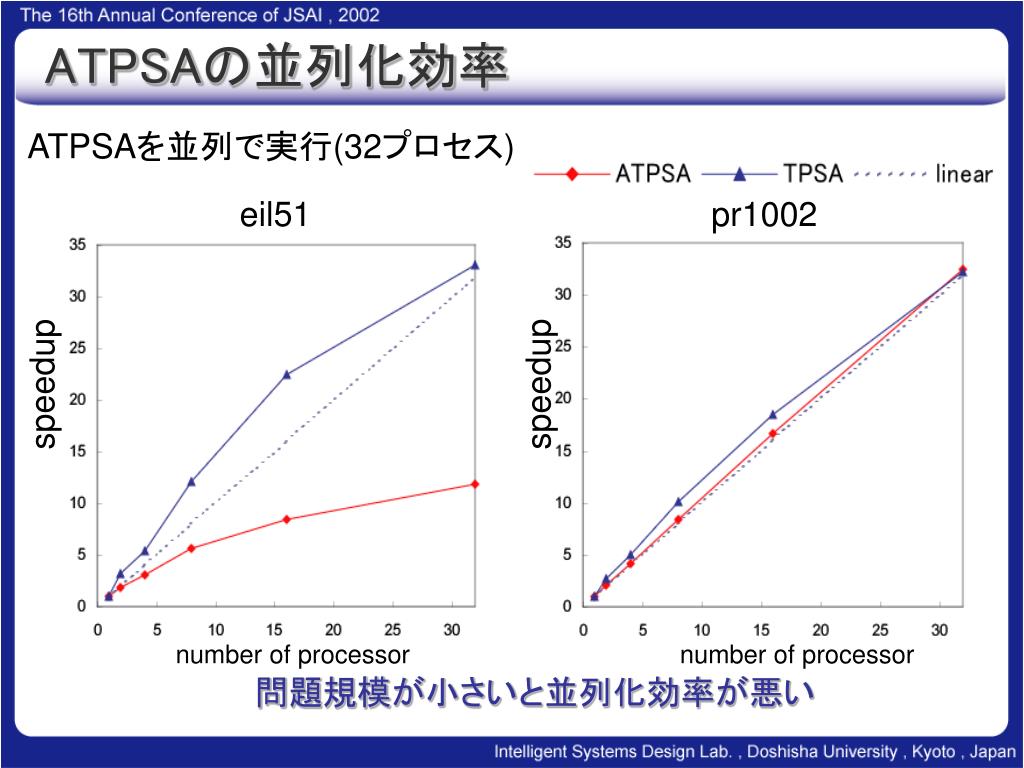 The 16th Annual Conference of JSAI , 2002

ATPSAの並列化効率

ATPSAを並列で実行(32プロセス)

ATPSA TPSA linear

eil51

speedup

35 30 25 20 15 10 5 0

0 5 10 15 20 25 30

number of processor

pr1002

speedup

35 30 25 20 15 10 5 0

0 5 10 15 20 25 30

number of processor

問題規模が小さいと並列化効率が悪い

Intelligent Systems Design Lab. , Doshisha University , Kyoto , Japan